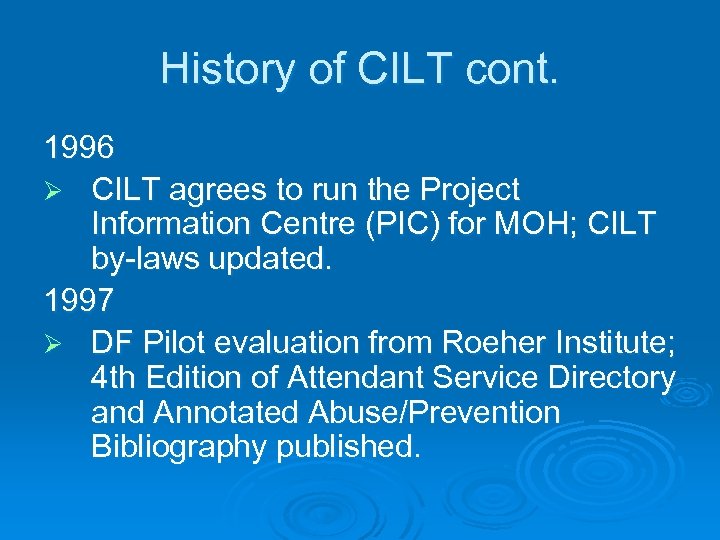 History of CILT cont.

1996

➢ CILT agrees to run the Project Information Centre (PIC) for MOH; CILT by-laws updated.

1997

➢ DF Pilot evaluation from Roeher Institute; 4th Edition of Attendant Service Directory and Annotated Abuse/Prevention Bibliography published.